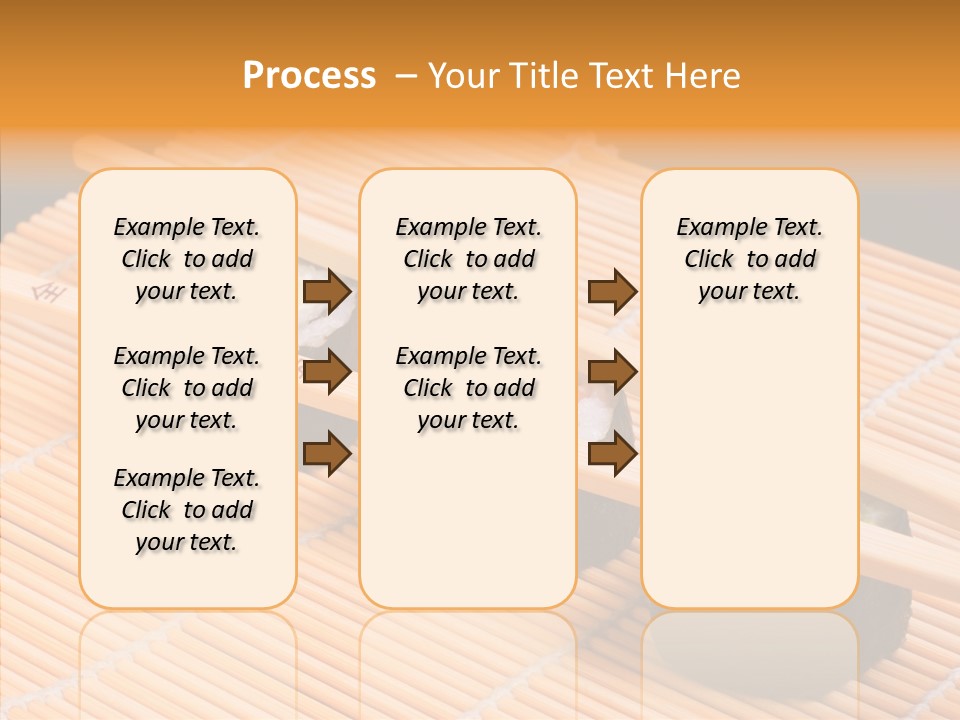 Process – Your Title Text Here

Example Text. Click to add your text.

Example Text. Click to add your text.

Example Text. Click to add your text.

Example Text. Click to add your text.

Example Text. Click to add your text.

Example Text. Click to add your text.